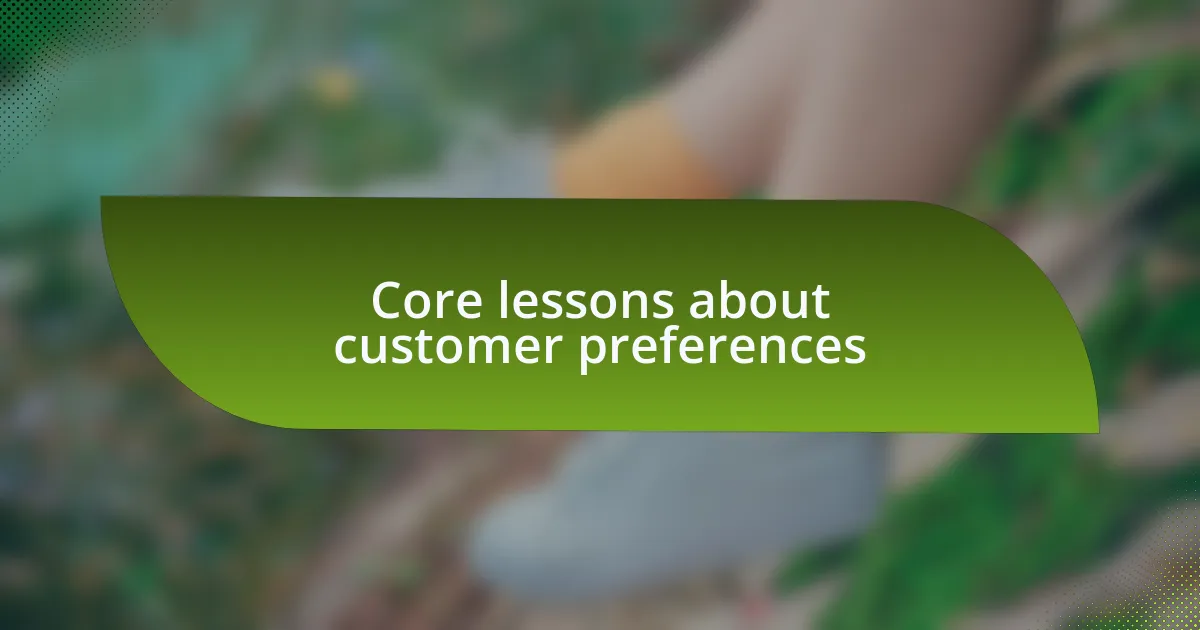 Core lessons about customer preferences